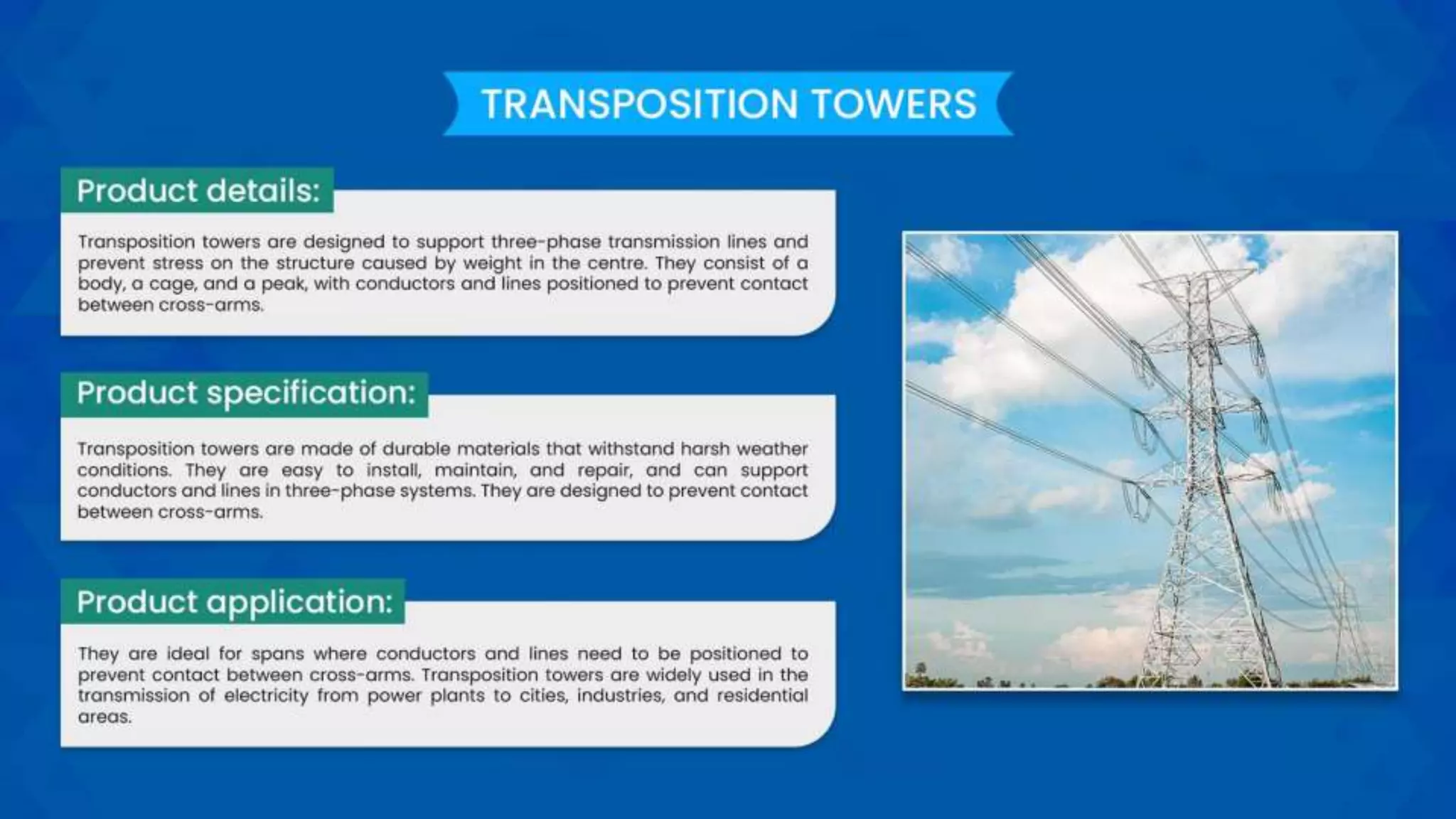 TRANSPOSITION TOWERS

Product details:

Transposition towers are designed to support three-phase transmission lines and prevent stress on the structure caused by weight in the centre. They consist of a body, a cage, and a peak, with conductors and lines positioned to prevent contact between cross-arms.

Product specification:

Transposition towers are made of durable materials that withstand harsh weather conditions. They are easy to install, maintain, and repair, and can support conductors and lines in three-phase systems. They are designed to prevent contact between cross-arms.

Product application:

They are ideal for spans where conductors and lines need to be positioned to prevent contact between cross-arms. Transposition towers are widely used in the transmission of electricity from power plants to cities, industries, and residential areas.